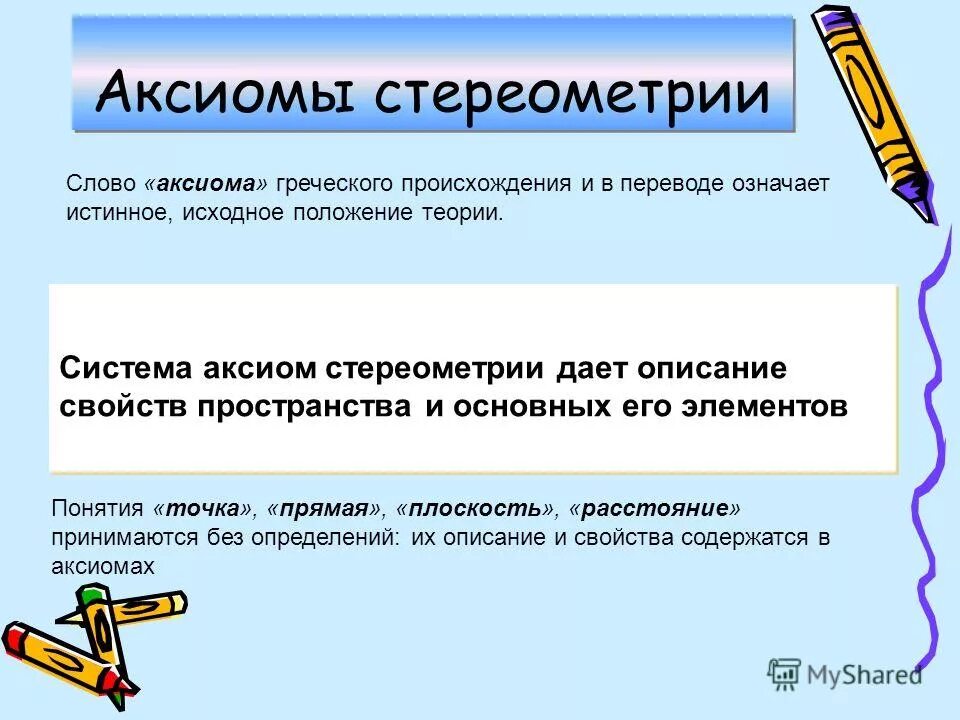 Аксиомы стереометрии

Слово «аксиома» греческого происхождения и в переводе означает истинное, исходное положение теории.

Система аксиом стереометрии дает описание свойств пространства и основных его элементов

Понятия «точка», «прямая», «плоскость», «расстояние» принимаются без определений: их описание и свойства содержатся в аксиомах

MyShared